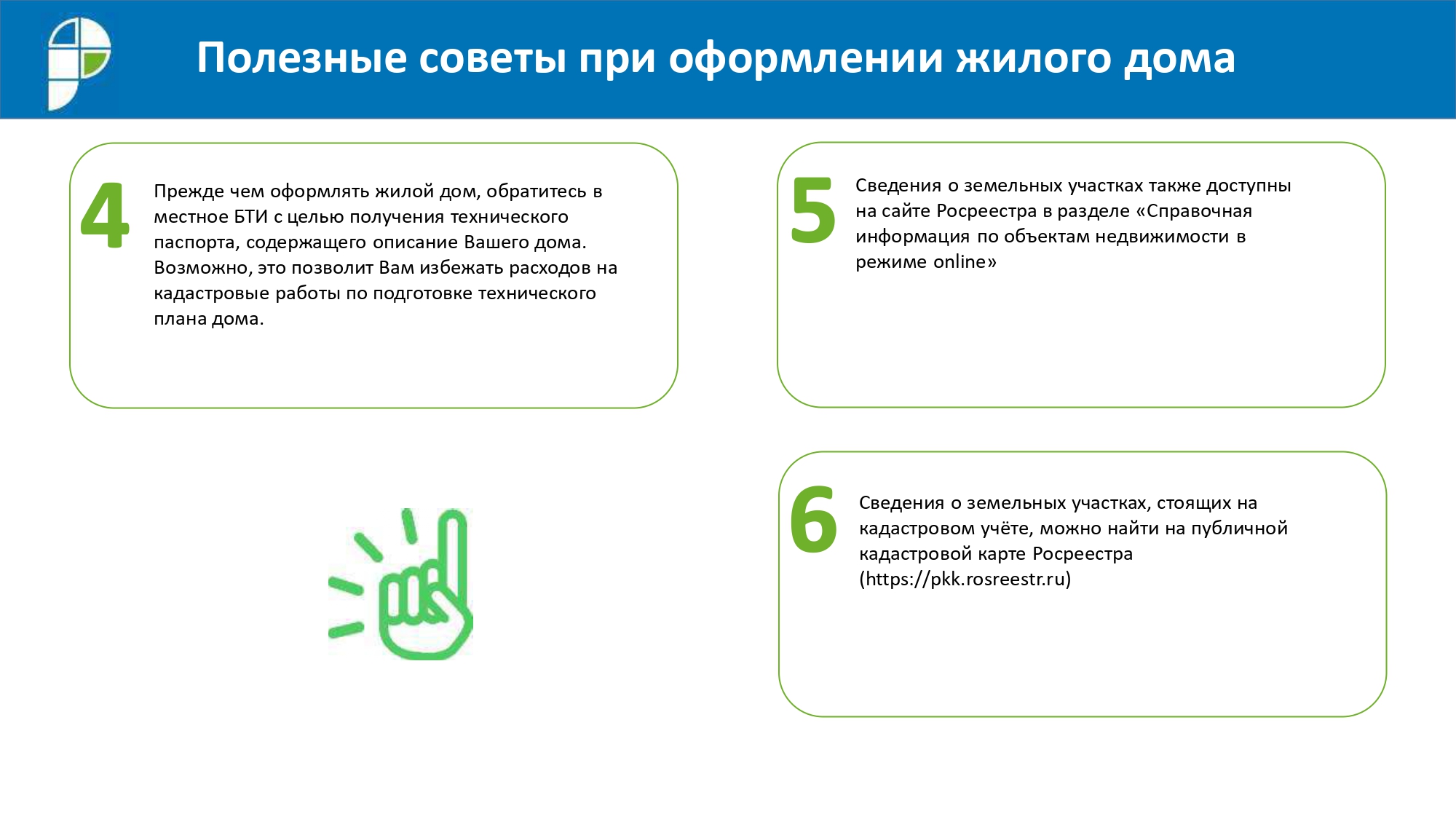 Полезные советы при оформлении жилого дома

4

Прежде чем оформлять жилой дом, обратитесь в местное БТИ с целью получения технического паспорта, содержащего описание Вашего дома. Возможно, это позволит Вам избежать расходов на кадастровые работы по подготовке технического плана дома.

5

Сведения о земельных участках также доступны на сайте Росреестра в разделе «Справочная информация по объектам недвижимости в режиме online»

6

Сведения о земельных участках, стоящих на кадастровом учёте, можно найти на публичной кадастровой карте Росреестра (https://pkk.rosreestr.ru)